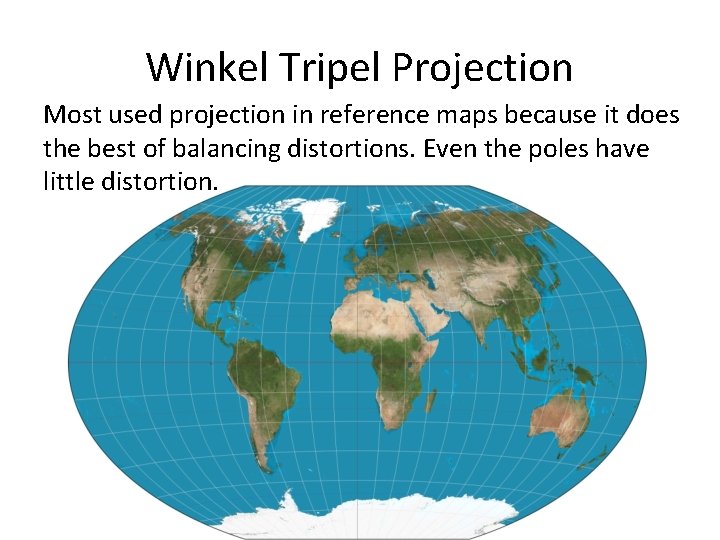 Winkel Tripel Projection

Most used projection in reference maps because it does the best of balancing distortions. Even the poles have little distortion.